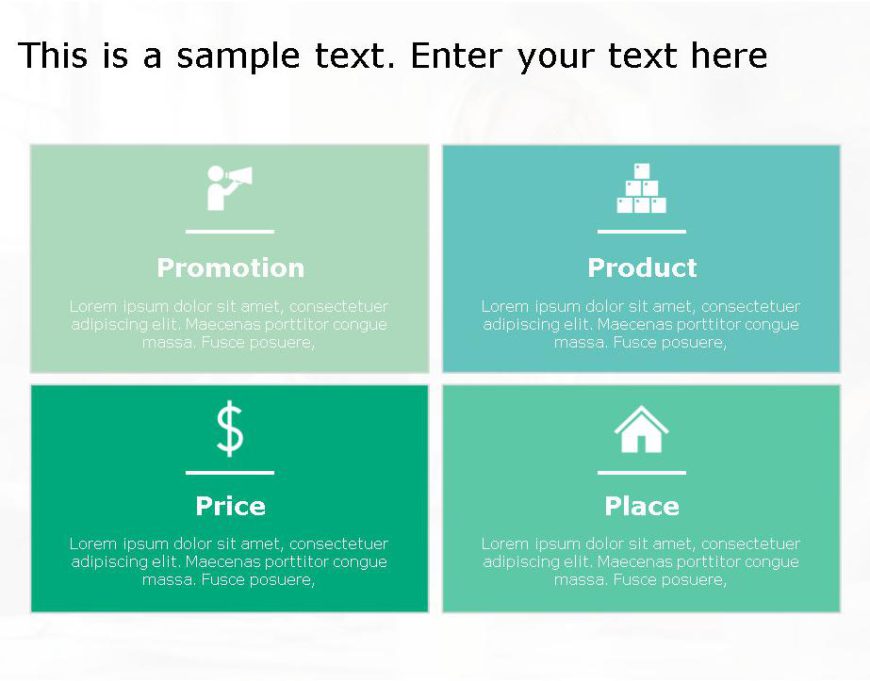 This is a sample text. Enter your text here

Promotion

Lorem ipsum dolor sit amet, consectetuer adipiscing elit. Maecenas porttitor congue massa. Fusce posuere,

Product

Lorem ipsum dolor sit amet, consectetuer adipiscing elit. Maecenas porttitor congue massa. Fusce posuere,

$

Price

Lorem ipsum dolor sit amet, consectetuer adipiscing elit. Maecenas porttitor congue massa. Fusce posuere,

Place

Lorem ipsum dolor sit amet, consectetuer adipiscing elit. Maecenas porttitor congue massa. Fusce posuere,